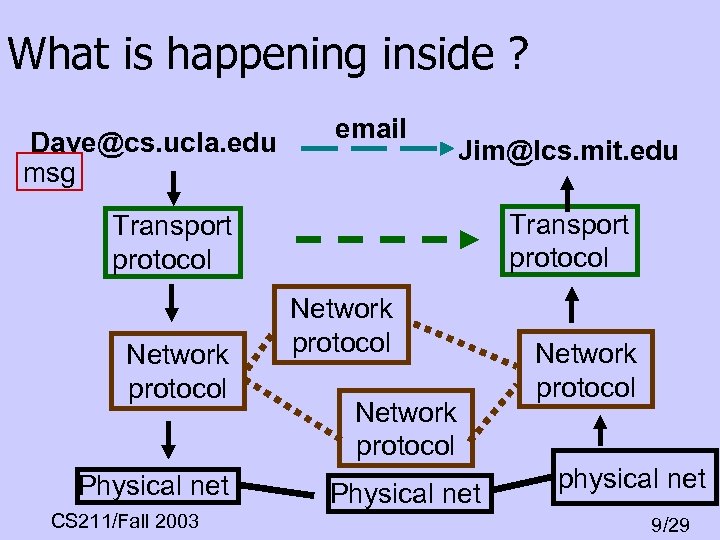 What is happening inside ?

Dave@cs.ucla.edu

email

Jim@lcs.mit.edu

msg

Transport protocol

Transport protocol

Network protocol

Network protocol

Network protocol

Network protocol

Physical net

Physical net

physical net

CS211/Fall 2003

9/29